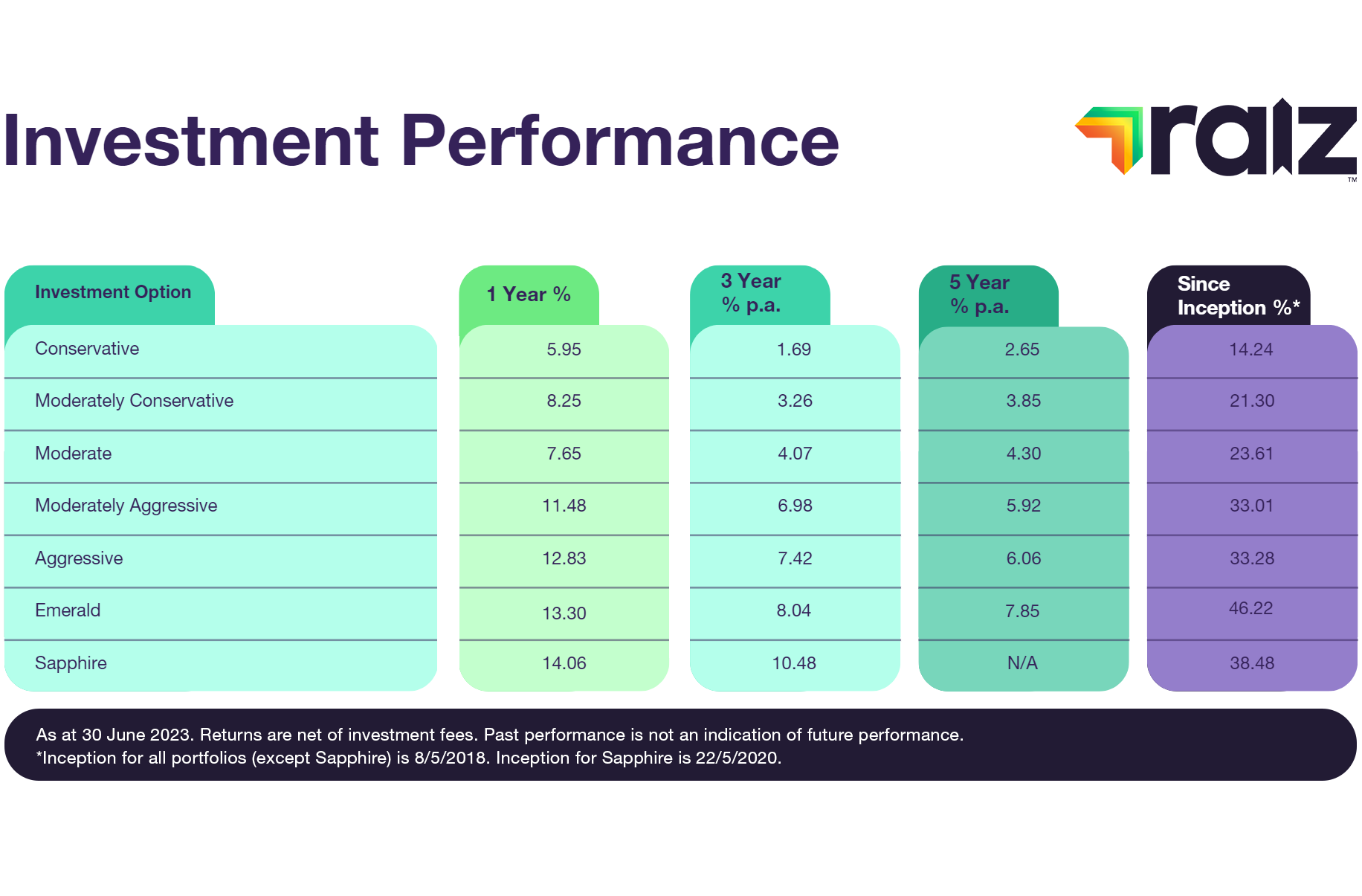 Investment Performance

raiz™

| Investment Option | 1 Year % | 3 Year % p.a. | 5 Year % p.a. | Since Inception %* |
|---|---|---|---|---|
| Conservative | 5.95 | 1.69 | 2.65 | 14.24 |
| Moderately Conservative | 8.25 | 3.26 | 3.85 | 21.30 |
| Moderate | 7.65 | 4.07 | 4.30 | 23.61 |
| Moderately Aggressive | 11.48 | 6.98 | 5.92 | 33.01 |
| Aggressive | 12.83 | 7.42 | 6.06 | 33.28 |
| Emerald | 13.30 | 8.04 | 7.85 | 46.22 |
| Sapphire | 14.06 | 10.48 | N/A | 38.48 |

As at 30 June 2023. Returns are net of investment fees. Past performance is not an indication of future performance.
*Inception for all portfolios (except Sapphire) is 8/5/2018. Inception for Sapphire is 22/5/2020.